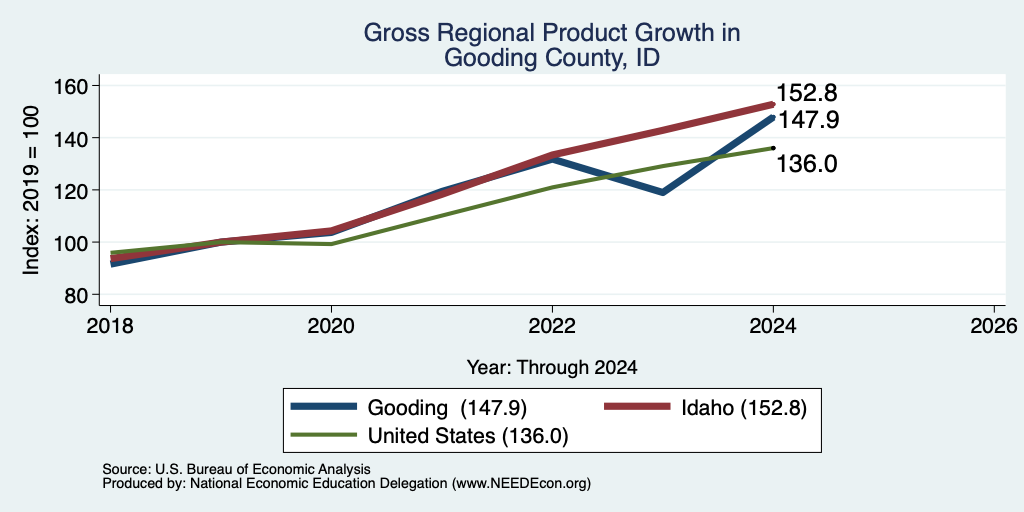 Gross Regional Product Growth in Gooding County, ID

Index: 2019 = 100

160
140
120
100
80

152.8
147.9
136.0

2018
2020
2022
2024
2026

Year: Through 2024

Gooding (147.9)
Idaho (152.8)
United States (136.0)

Source: U.S. Bureau of Economic Analysis
Produced by: National Economic Education Delegation (www.NEEDEcon.org)